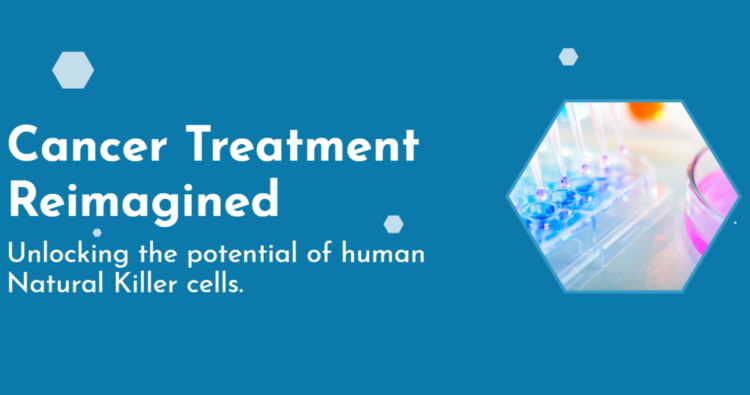 Cancer Treatment Reimagined

Unlocking the potential of human Natural Killer cells.